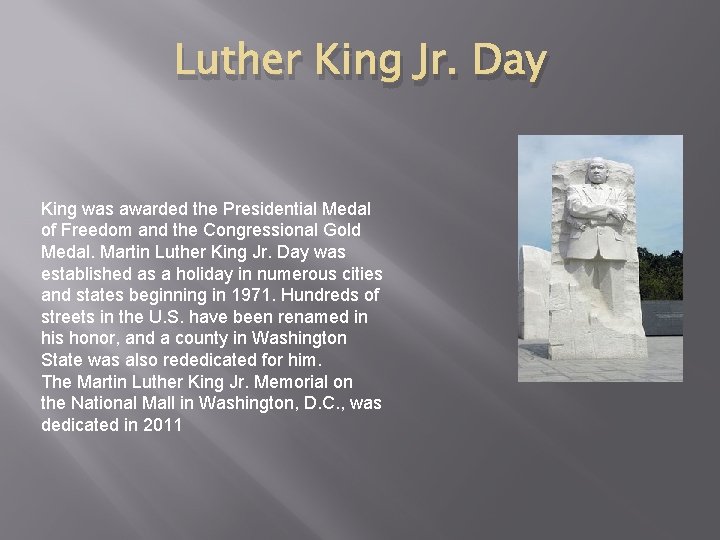 Luther King Jr. Day

King was awarded the Presidential Medal of Freedom and the Congressional Gold Medal. Martin Luther King Jr. Day was established as a holiday in numerous cities and states beginning in 1971. Hundreds of streets in the U.S. have been renamed in his honor, and a county in Washington State was also rededicated for him.
The Martin Luther King Jr. Memorial on the National Mall in Washington, D.C., was dedicated in 2011